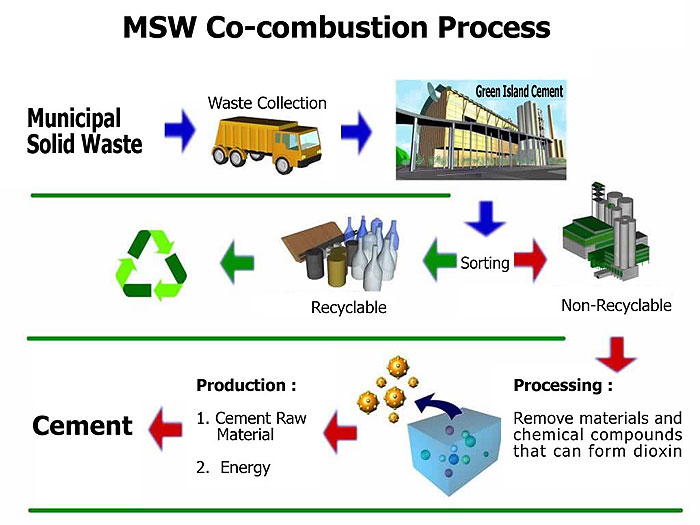 MSW Co-combustion Process

Municipal Solid Waste

Waste Collection

Green Island Cement

Sorting

Recyclable

Non-Recyclable

Processing :

Remove materials and chemical compounds that can form dioxin

Production :

1. Cement Raw Material

2. Energy

Cement